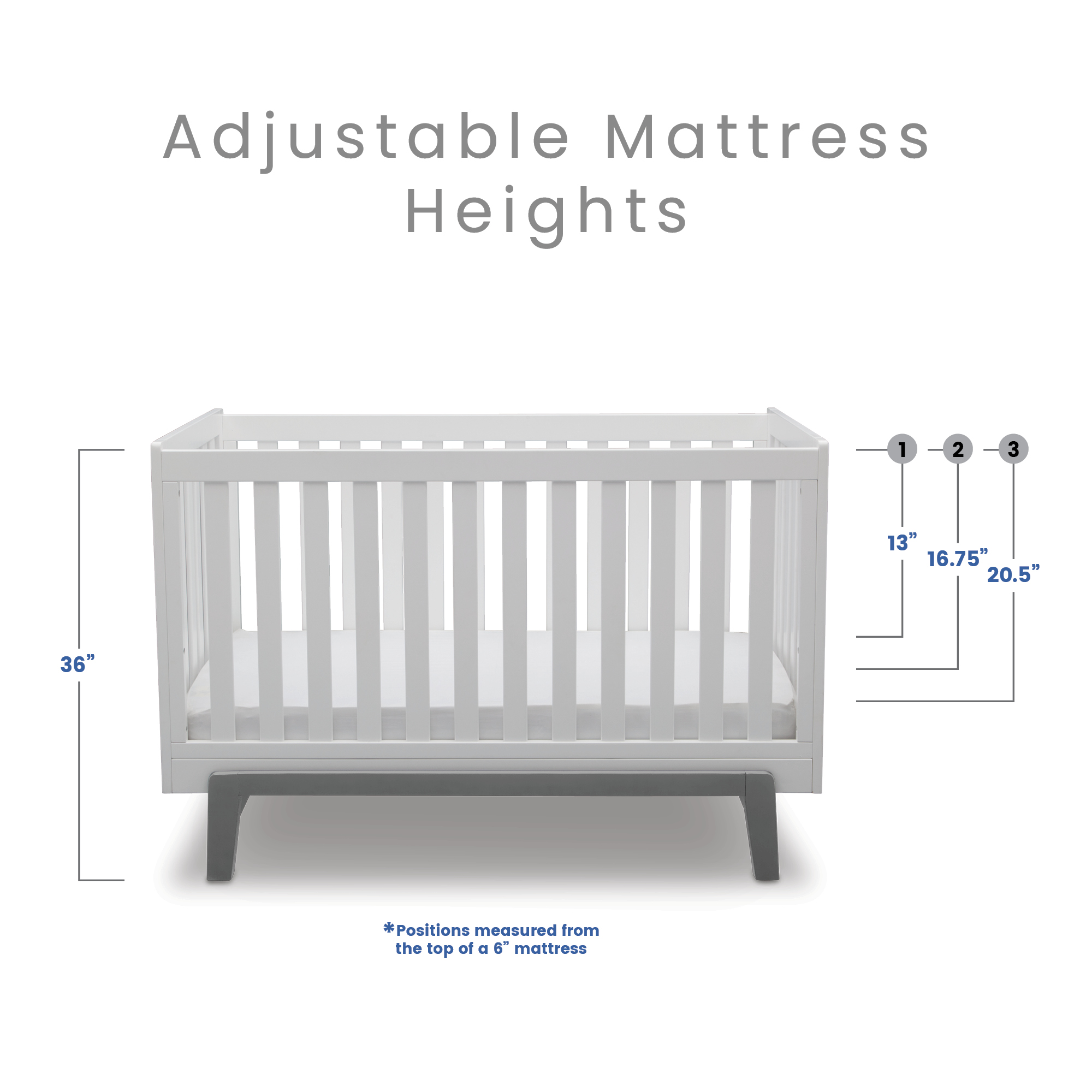 Adjustable Mattress Heights

36”

1

2

3

13”

16.75”

20.5”

*Positions measured from the top of a 6” mattress